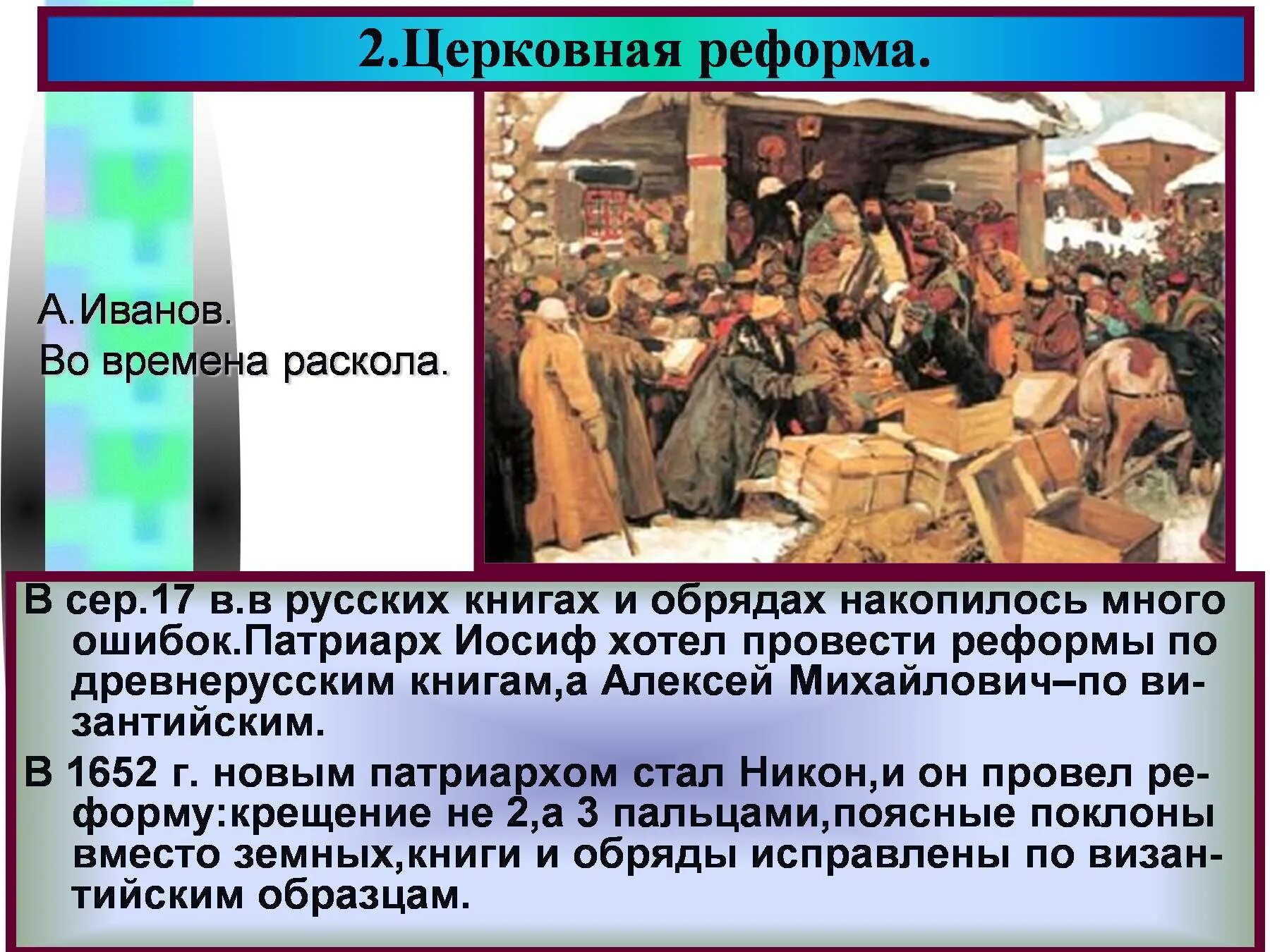 2.Церковная реформа.

А.Иванов.
Во времена раскола.

В сер.17 в.в русских книгах и обрядах накопилось много ошибок.Патриарх Иосиф хотел провести реформы по древнерусским книгам,а Алексей Михайлович–по византийским.

В 1652 г. новым патриархом стал Никон,и он провел реформу:крещение не 2,а 3 пальцами,поясные поклоны вместо земных,книги и обряды исправлены по византийским образцам.